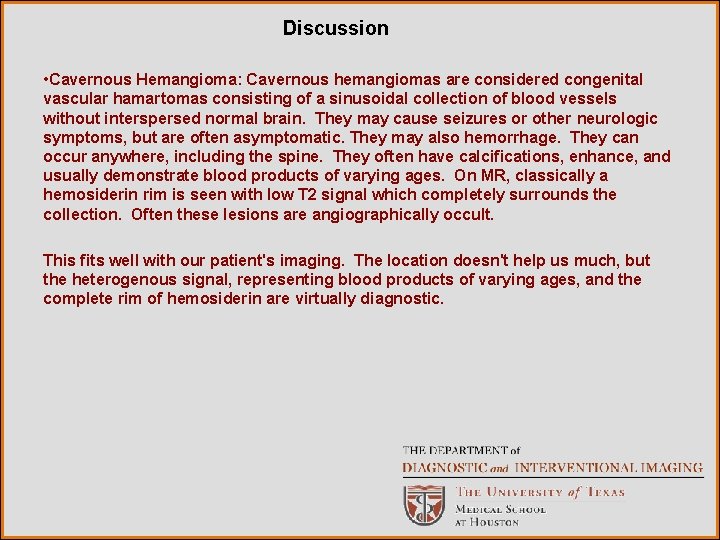 Discussion

•Cavernous Hemangioma: Cavernous hemangiomas are considered congenital vascular hamartomas consisting of a sinusoidal collection of blood vessels without interspersed normal brain. They may cause seizures or other neurologic symptoms, but are often asymptomatic. They may also hemorrhage. They can occur anywhere, including the spine. They often have calcifications, enhance, and usually demonstrate blood products of varying ages. On MR, classically a hemosiderin rim is seen with low T2 signal which completely surrounds the collection. Often these lesions are angiographically occult.

This fits well with our patient's imaging. The location doesn't help us much, but the heterogenous signal, representing blood products of varying ages, and the complete rim of hemosiderin are virtually diagnostic.

THE DEPARTMENT of
DIAGNOSTIC and INTERVENTIONAL IMAGING
THE UNIVERSITY of TEXAS
MEDICAL SCHOOL
AT HOUSTON